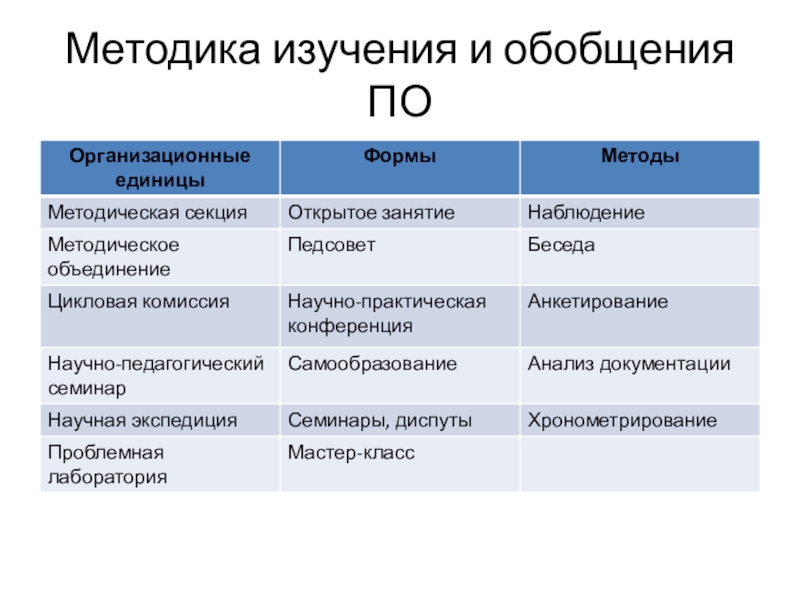 Методика изучения и обобщения ПО

| Организационные единицы | Формы | Методы |
|---|---|---|
| Методическая секция | Открытое занятие | Наблюдение |
| Методическое объединение | Педсовет | Беседа |
| Цикловая комиссия | Научно-практическая конференция | Анкетирование |
| Научно-педагогический семинар | Самообразование | Анализ документации |
| Научная экспедиция | Семинары, диспуты | Хронометрирование |
| Проблемная лаборатория | Мастер-класс | |